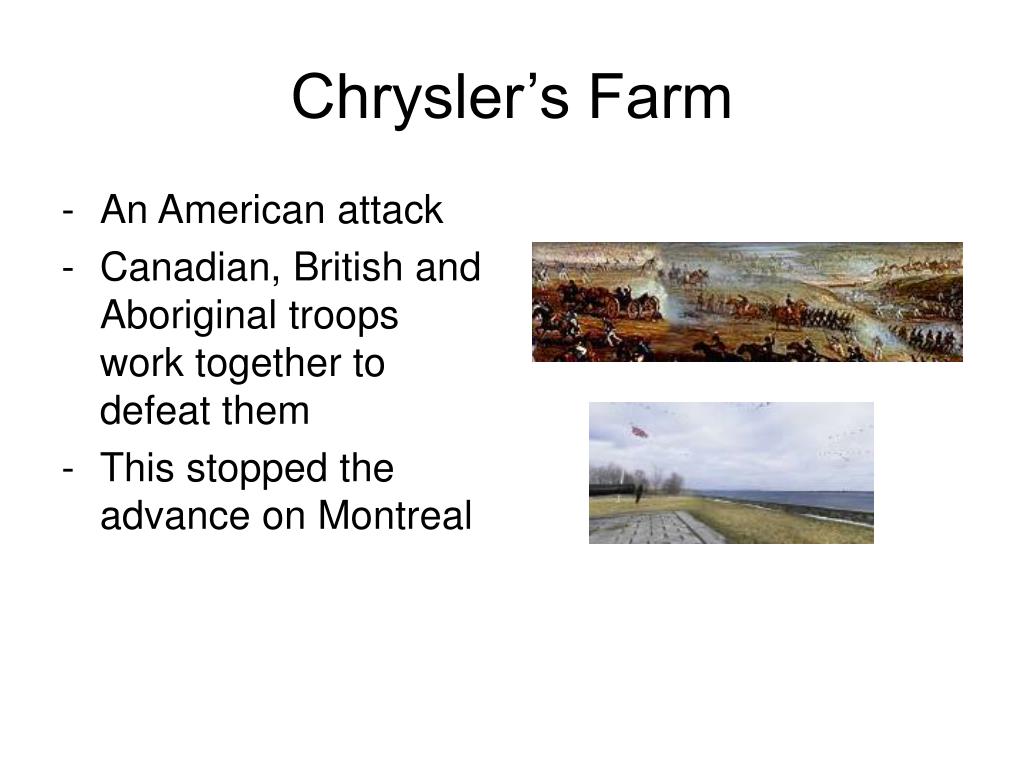 Chrysler’s Farm

- An American attack
- Canadian, British and Aboriginal troops work together to defeat them
- This stopped the advance on Montreal